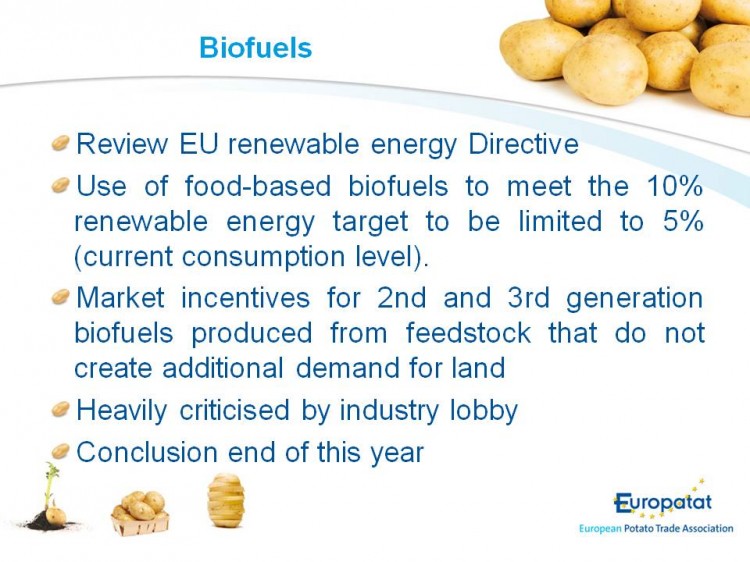 Biofuels

Review EU renewable energy Directive

Use of food-based biofuels to meet the 10% renewable energy target to be limited to 5% (current consumption level).

Market incentives for 2nd and 3rd generation biofuels produced from feedstock that do not create additional demand for land

Heavily criticised by industry lobby

Conclusion end of this year

Europatat
European Potato Trade Association